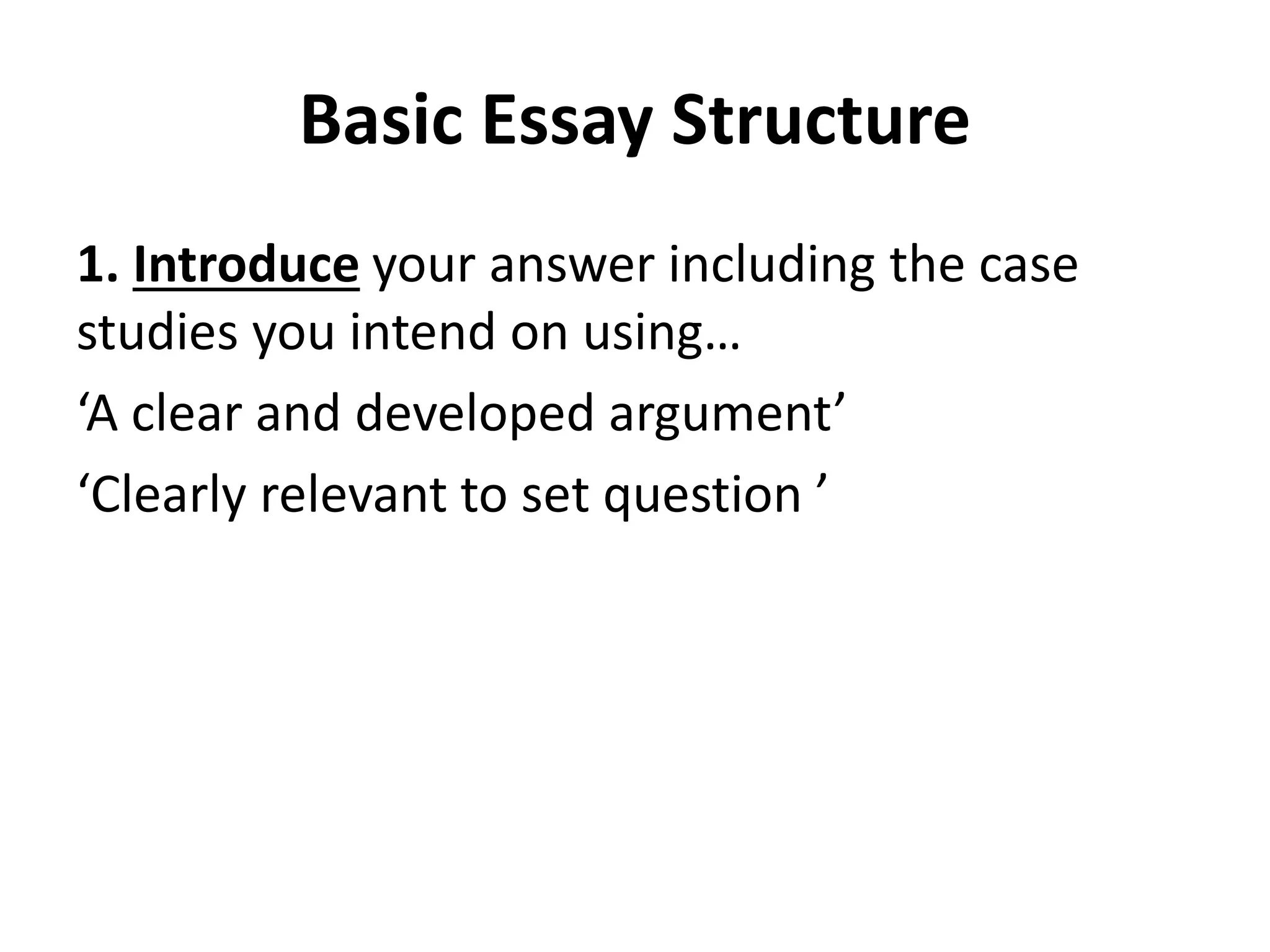 Basic Essay Structure

1. Introduce your answer including the case studies you intend on using…

‘A clear and developed argument’

‘Clearly relevant to set question ’